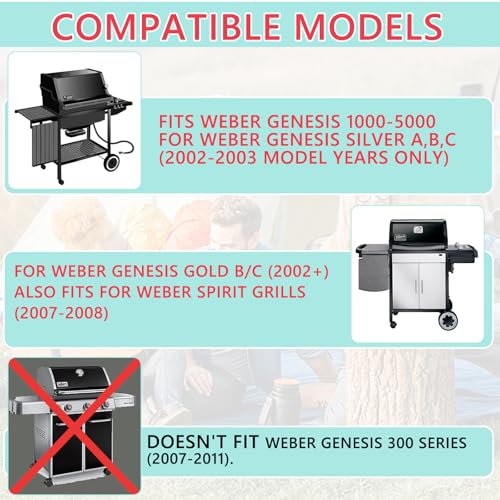 COMPATIBLE MODELS

FITS WEBER GENESIS 1000-5000
FOR WEBER GENESIS SILVER A,B,C
(2002-2003 MODEL YEARS ONLY)

FOR WEBER GENESIS GOLD B/C (2002+)
ALSO FITS FOR WEBER SPIRIT GRILLS
(2007-2008)

DOESN'T FIT WEBER GENESIS 300 SERIES
(2007-2011).